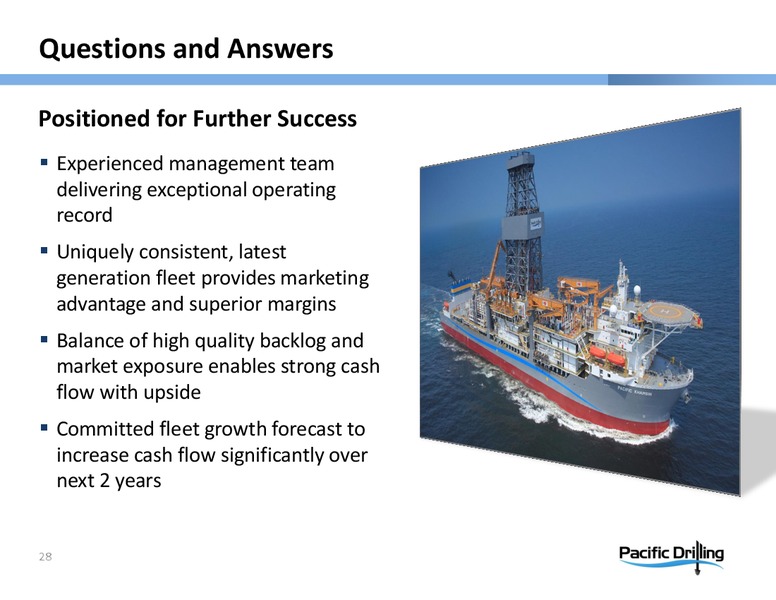 Questions and Answers

Positioned for Further Success

▪ Experienced management team delivering exceptional operating record

▪ Uniquely consistent, latest generation fleet provides marketing advantage and superior margins

▪ Balance of high quality backlog and market exposure enables strong cash flow with upside

▪ Committed fleet growth forecast to increase cash flow significantly over next 2 years

PACIFIC KHAMSIN

28

Pacific Drilling